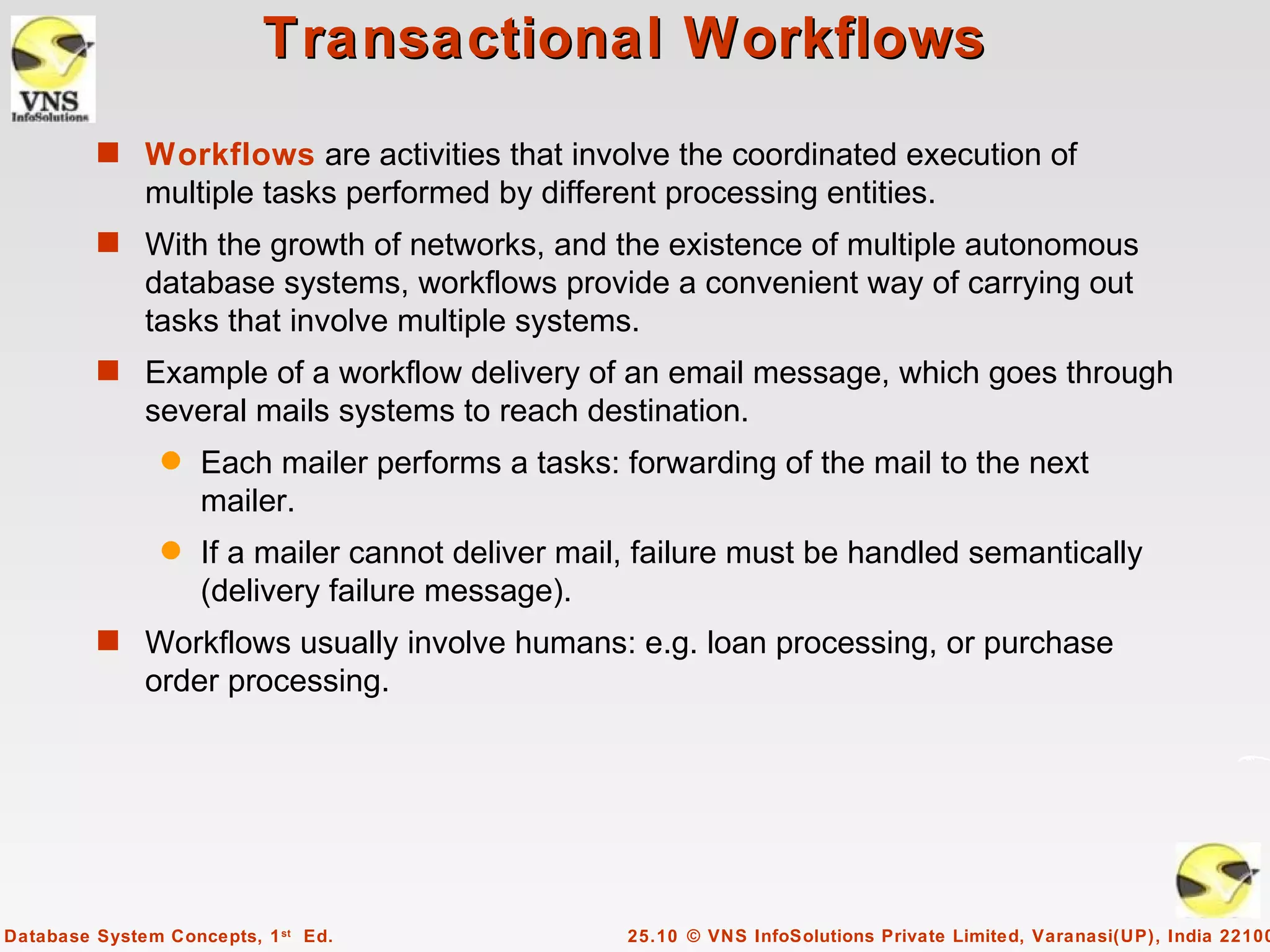 VNS
InfoSolutions

Transactional Workflows

Workflows are activities that involve the coordinated execution of multiple tasks performed by different processing entities.

With the growth of networks, and the existence of multiple autonomous database systems, workflows provide a convenient way of carrying out tasks that involve multiple systems.

Example of a workflow delivery of an email message, which goes through several mails systems to reach destination.

Each mailer performs a tasks: forwarding of the mail to the next mailer.

If a mailer cannot deliver mail, failure must be handled semantically (delivery failure message).

Workflows usually involve humans: e.g. loan processing, or purchase order processing.

Database System Concepts, 1st Ed.

25.10 © VNS InfoSolutions Private Limited, Varanasi(UP), India 22100